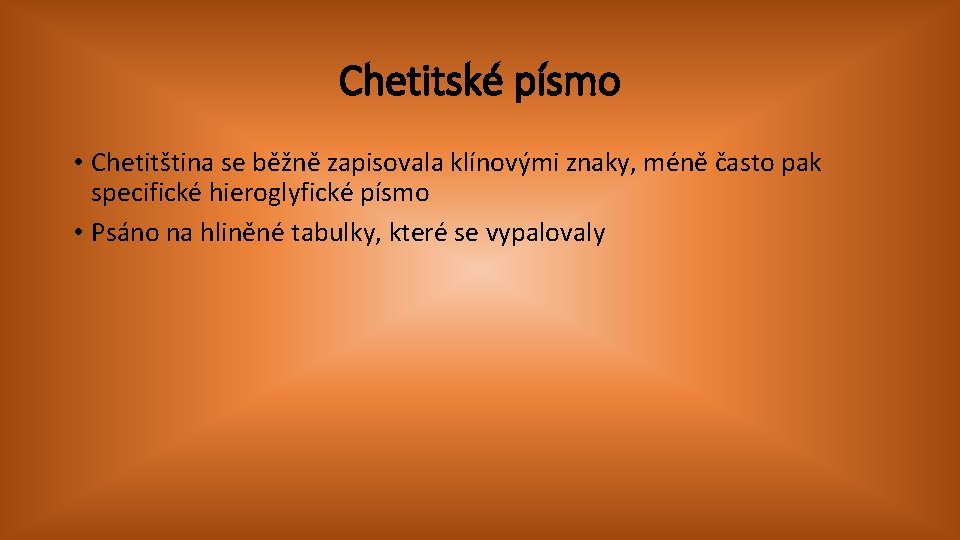 Chetitské písmo

• Chetitština se běžně zapisovala klínovými znaky, méně často pak specifické hieroglyfické písmo
• Psáno na hliněné tabulky, které se vypalovaly